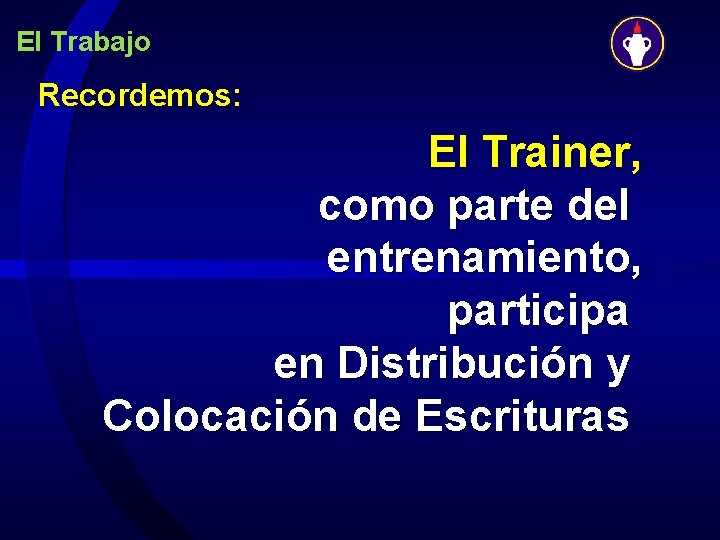 El Trabajo

Recordemos:

El Trainer, como parte del entrenamiento, participa en Distribución y Colocación de Escrituras